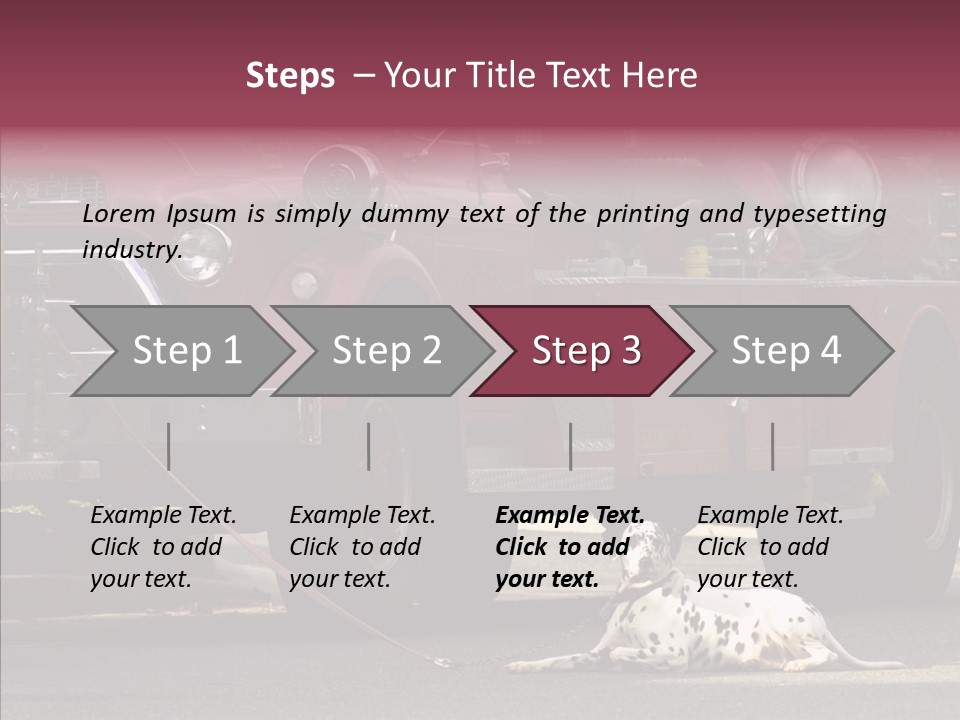 Steps – Your Title Text Here

Lorem Ipsum is simply dummy text of the printing and typesetting industry.

Step 1

Step 2

Step 3

Step 4

Example Text. Click to add your text.

Example Text. Click to add your text.

Example Text. Click to add your text.

Example Text. Click to add your text.